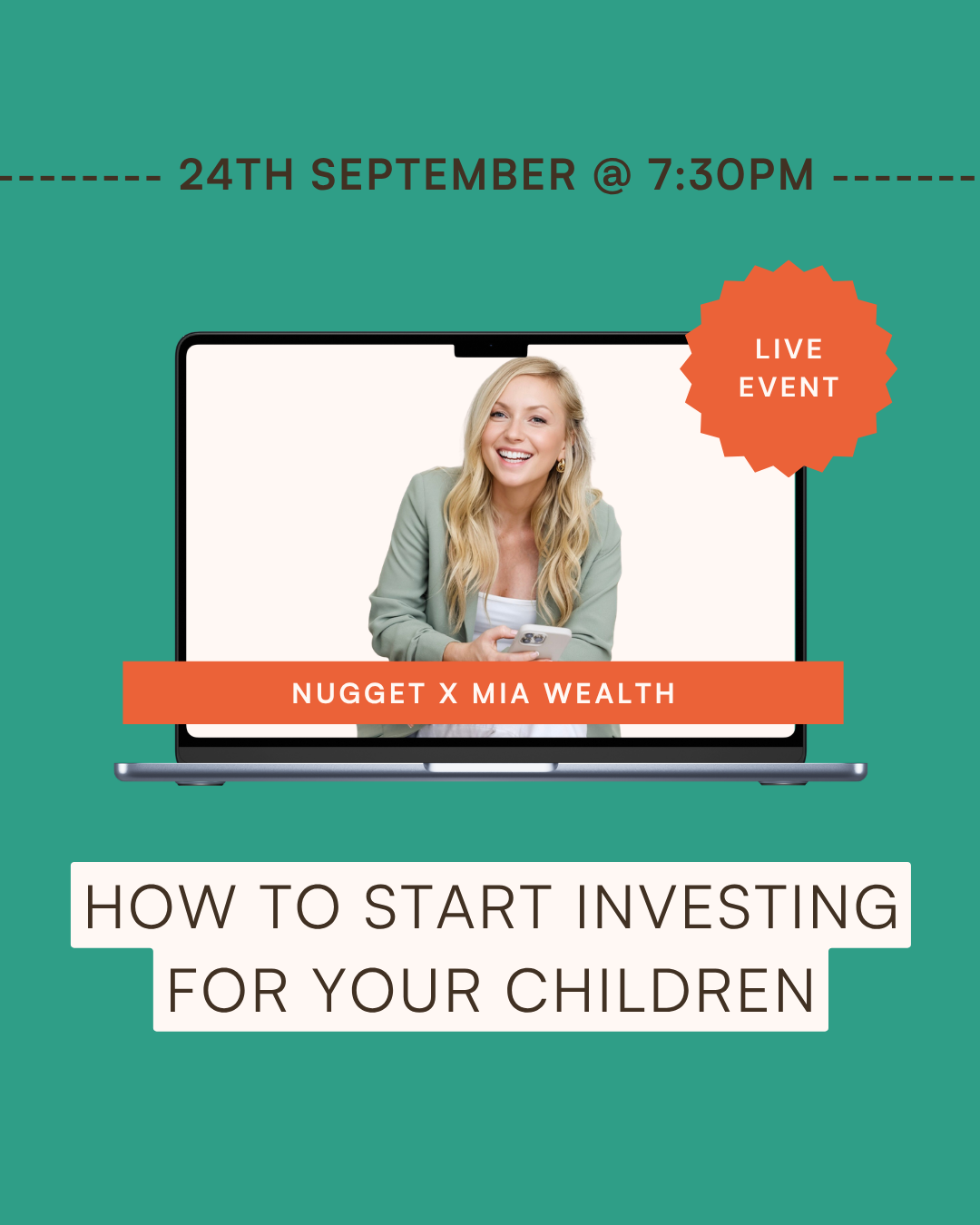 24TH SEPTEMBER @ 7:30PM

LIVE EVENT

NUGGET X MIA WEALTH

HOW TO START INVESTING FOR YOUR CHILDREN